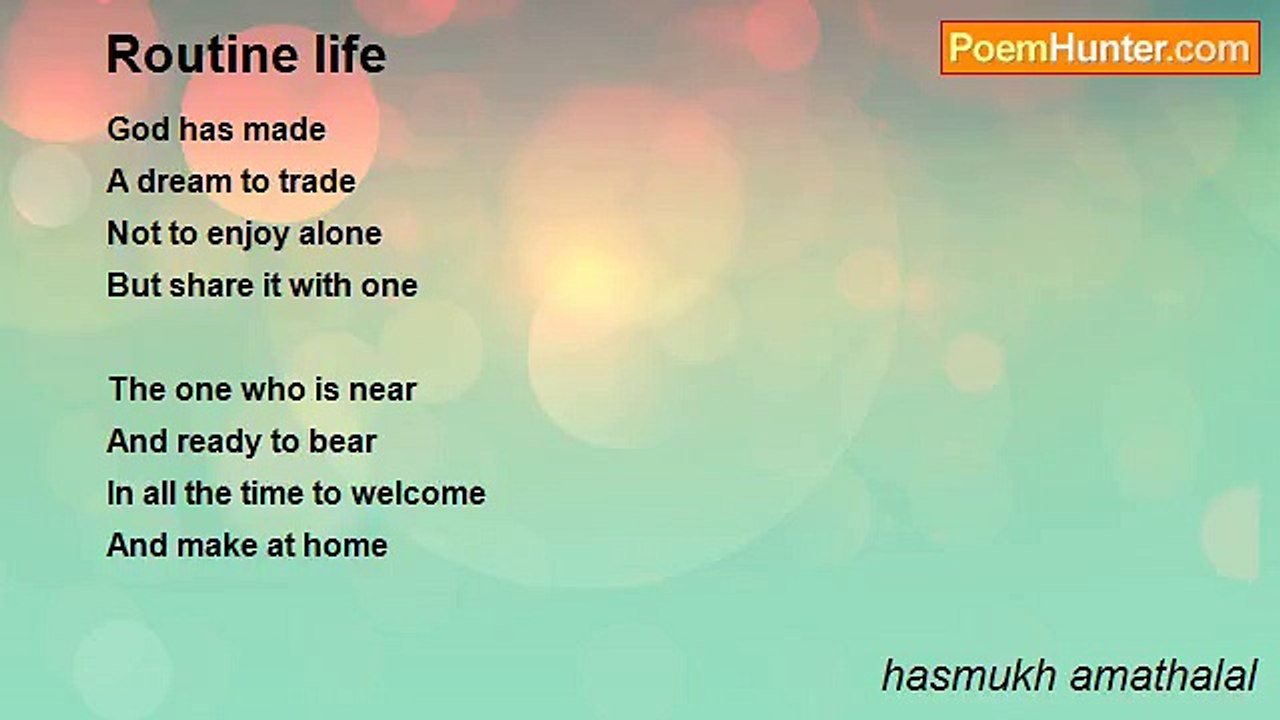 Routine life

PoemHunter.com

God has made
A dream to trade
Not to enjoy alone
But share it with one

The one who is near
And ready to bear
In all the time to welcome
And make at home

hasmukh amathalal